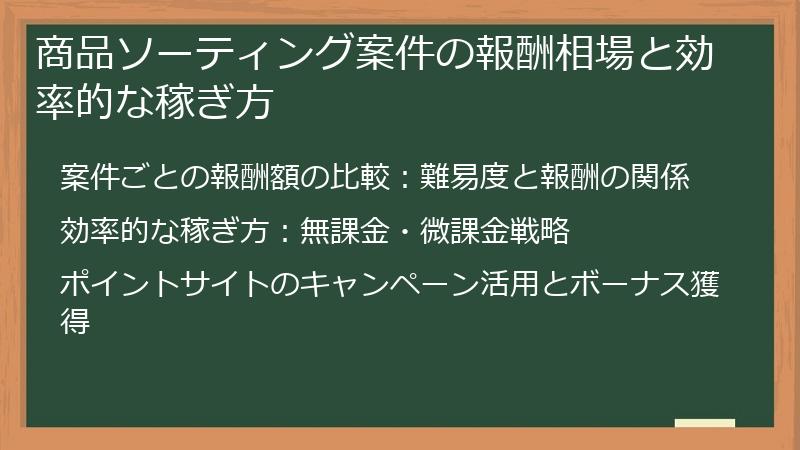 商品ソーティング案件の報酬相場と効率的な稼ぎ方

案件ごとの報酬額の比較：難易度と報酬の関係

効率的な稼ぎ方：無課金・微課金戦略

ポイントサイトのキャンペーン活用とボーナス獲得